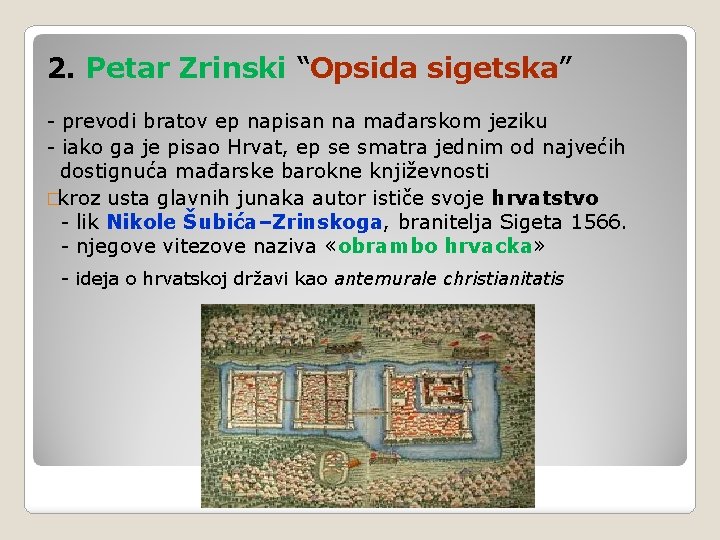 2. Petar Zrinski “Opsida sigetska”

- prevodi bratov ep napisan na mađarskom jeziku
- iako ga je pisao Hrvat, ep se smatra jednim od najvećih dostignuća mađarske barokne književnosti
kroz usta glavnih junaka autor ističe svoje hrvatstvo
- lik Nikole Šubića–Zrinskoga, branitelja Sigeta 1566.
- njegove vitezove naziva «obrambo hrvacka»
- ideja o hrvatskoj državi kao antemurale christianitatis